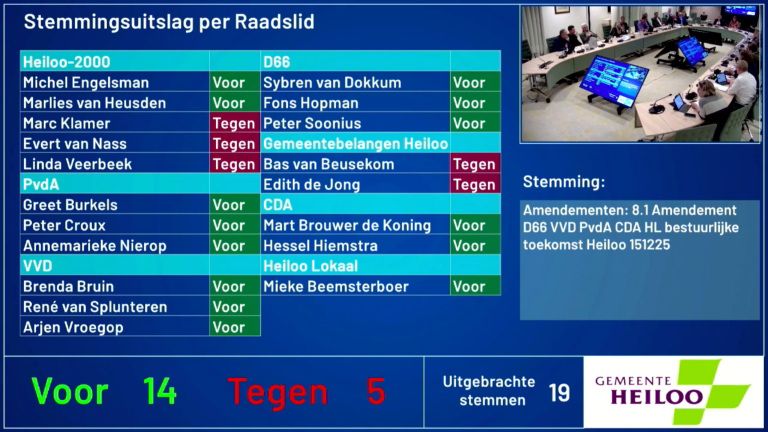 Stemmingsuitslag per Raadslid

| Heiloo-2000 | |
|---|---|
| Michel Engelsman | Voor |
| Marlies van Heusden | Voor |
| Marc Klamer | Tegen |
| Evert van Nass | Tegen |
| Linda Veerbeek | Tegen |
| PvdA | |
| Greet Burkels | Voor |
| Peter Croux | Voor |
| Annemarieke Nierop | Voor |
| VVD | |
| Brenda Bruin | Voor |
| René van Splunteren | Voor |
| Arjen Vroegop | Voor |

| D66 | |
|---|---|
| Sybren van Dokkum | Voor |
| Fons Hopman | Voor |
| Peter Soonius | Voor |
| Gemeentebelangen Heiloo | |
| Bas van Beusekom | Tegen |
| Edith de Jong | Tegen |
| CDA | |
| Mart Brouwer de Koning | Voor |
| Hessel Hiemstra | Voor |
| Heiloo Lokaal | |
| Mieke Beemsterboer | Voor |

Stemming:

Amendementen: 8.1 Amendement D66 VVD PvdA CDA HL bestuurlijke toekomst Heiloo 151225

Voor 14 Tegen 5

Uitgebrachte stemmen 19

GEMEENTE HEILOO